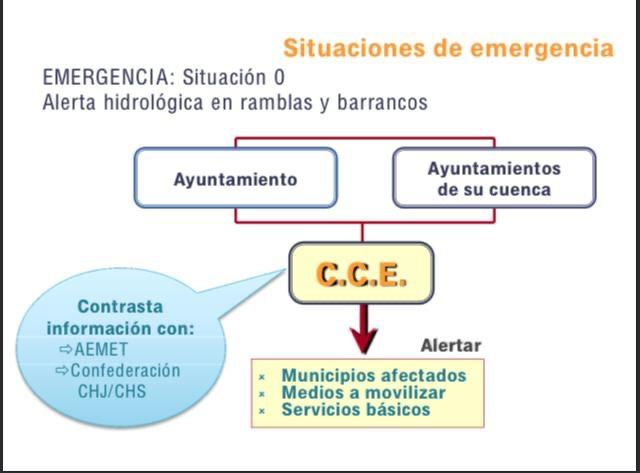 Situaciones de emergencia

EMERGENCIA: Situación 0
Alerta hidrológica en ramblas y barrancos

Ayuntamiento

Ayuntamientos de su cuenca

C.C.E.

Contrasta información con:
⇨AEMET
⇨Confederación CHJ/CHS

Alertar

× Municipios afectados
× Medios a movilizar
× Servicios básicos